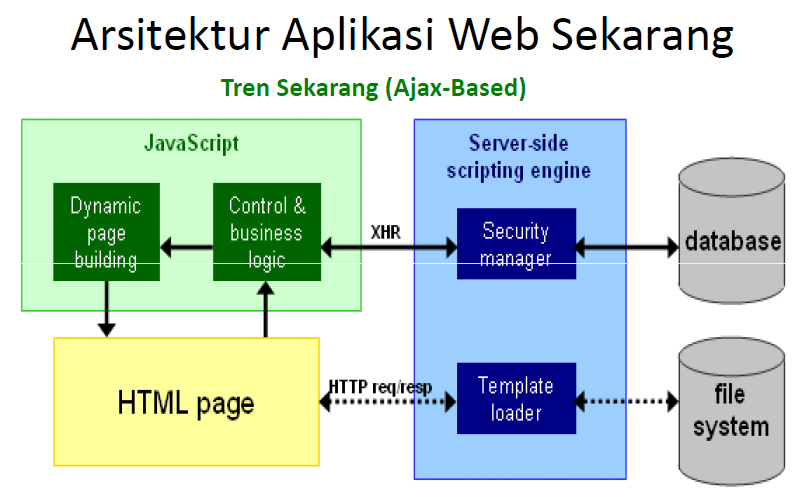 Arsitektur Aplikasi Web Sekarang

Tren Sekarang (Ajax-Based)

JavaScript

Dynamic page building

Control & business logic

XHR

Server-side scripting engine

Security manager

database

HTML page

HTTP req/resp

Template loader

file system